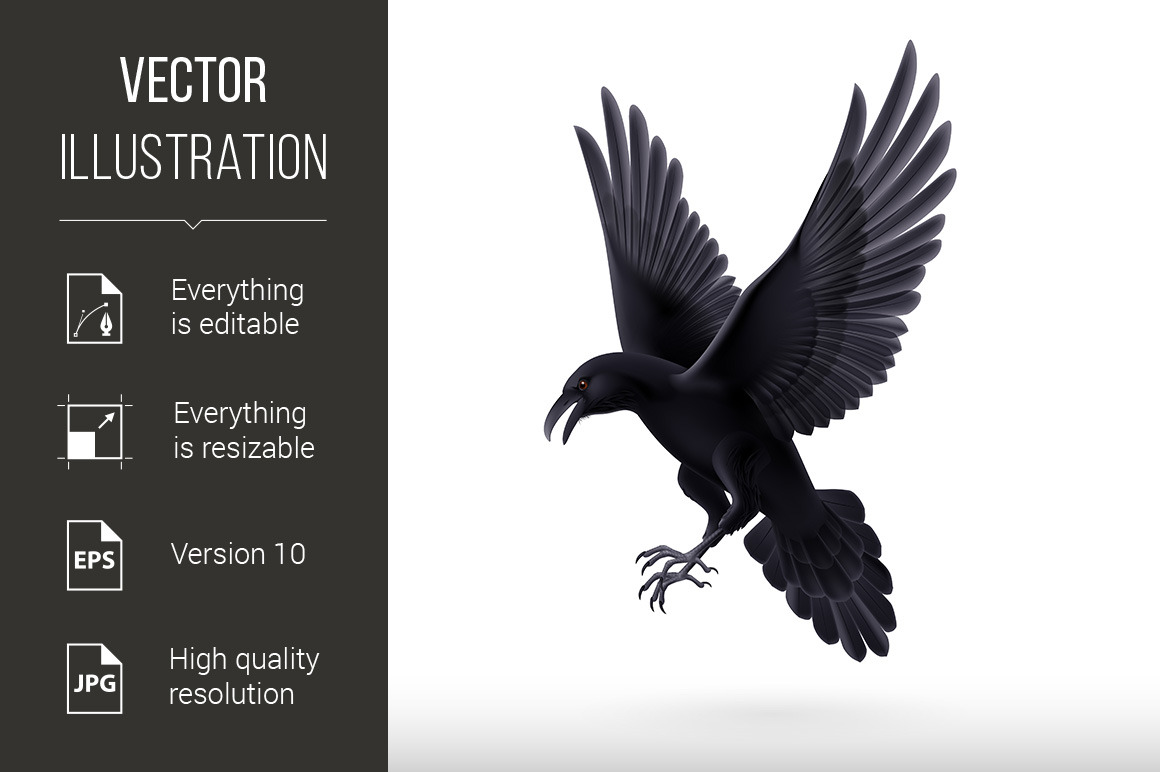 VECTOR
ILLUSTRATION

Everything is editable

Everything is resizable

EPS

Version 10

JPG

High quality resolution